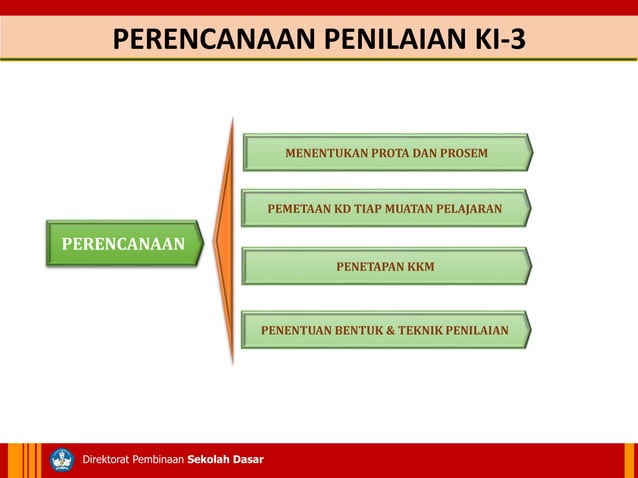 PERENCANAAN PENILAIAN KI-3

PERENCANAAN

MENENTUKAN PROTA DAN PROSEM

PEMETAAN KD TIAP MUATAN PELAJARAN

PENETAPAN KKM

PENENTUAN BENTUK & TEKNIK PENILAIAN

Direktorat Pembinaan Sekolah Dasar